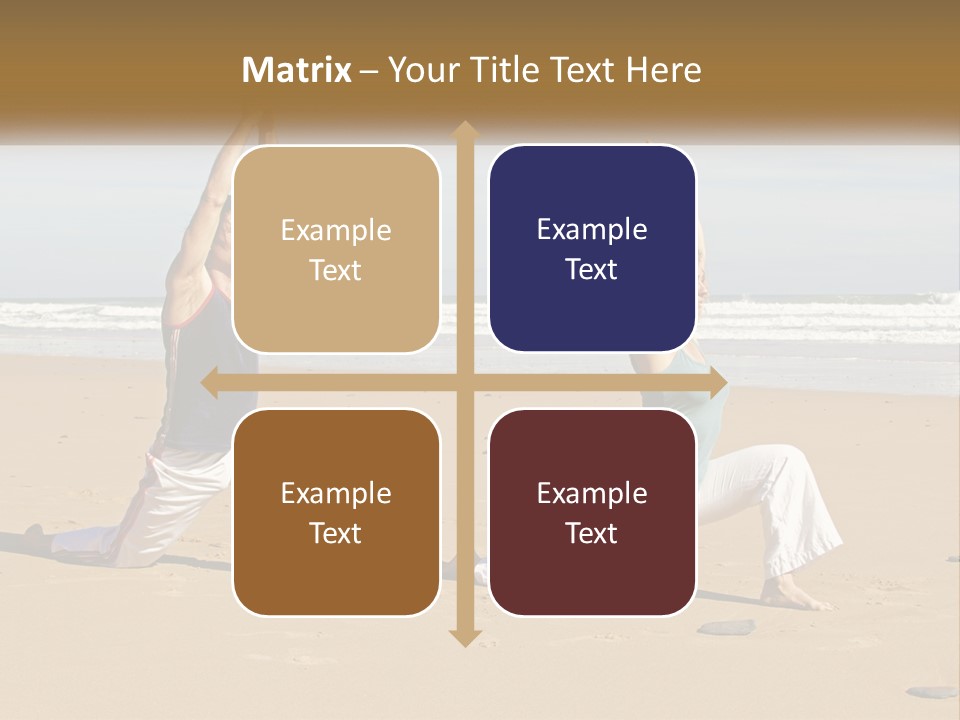 Matrix – Your Title Text Here

Example Text

Example Text

Example Text

Example Text